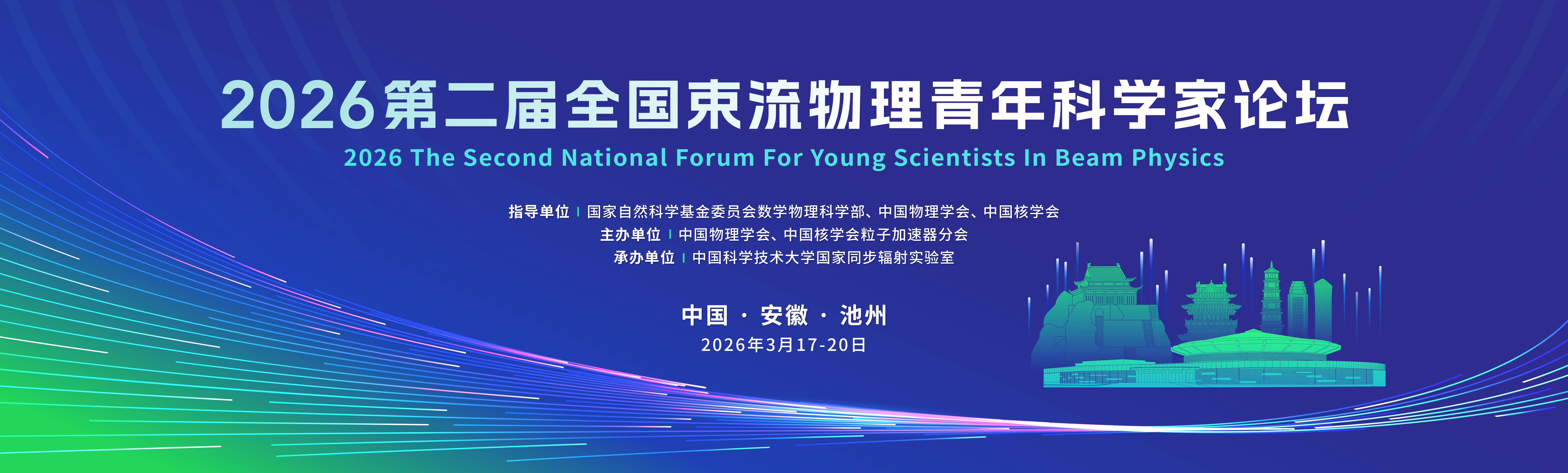 2026第二届全国束流物理青年科学家论坛

2026 The Second National Forum For Young Scientists In Beam Physics

指导单位 | 国家自然科学基金委员会数学物理科学部、中国物理学会、中国核学会
主办单位 | 中国物理学会、中国核学会粒子加速器分会
承办单位 | 中国科学技术大学国家同步辐射实验室

中国 · 安徽 · 池州
2026年3月17-20日